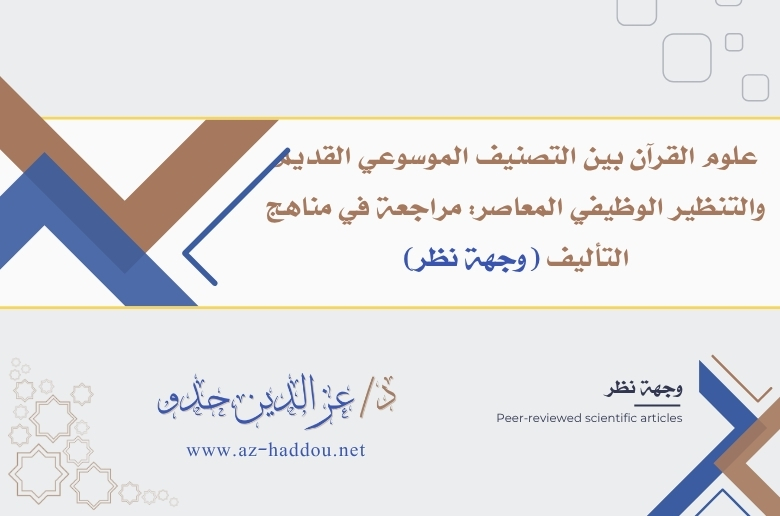 علوم القرآن بين التصنيف الموسوعي القديم والتنظير الوظيفي المعاصر: مراجعة في مناهج التأليف (وجهة نظر)

د/ عز الدين حدو

www.az-haddou.net

وجهة نظر

Peer-reviewed scientific articles